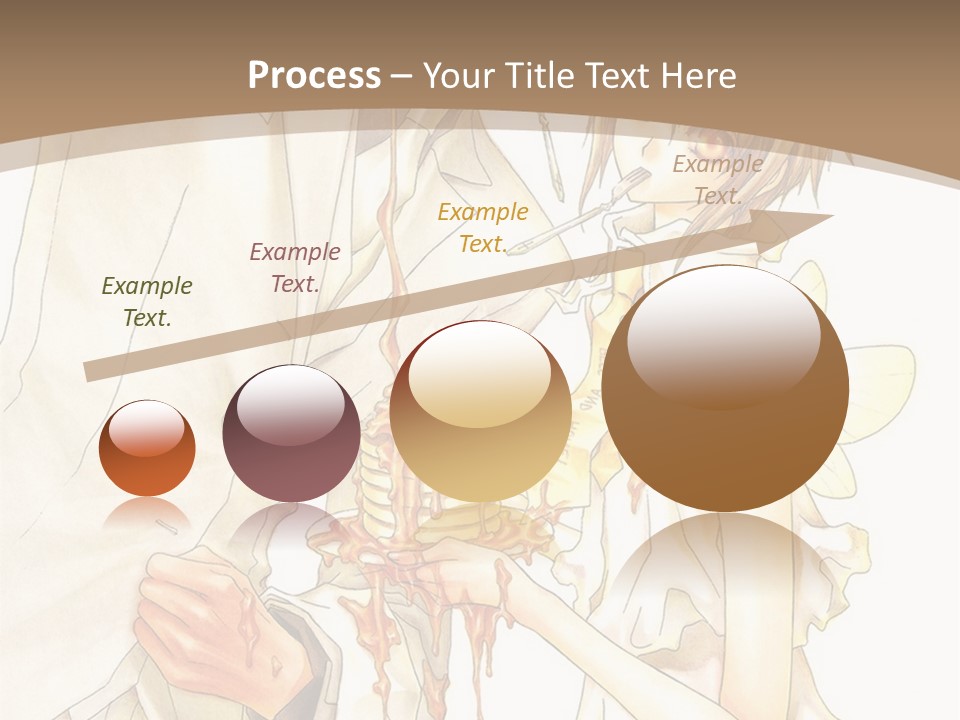 Process – Your Title Text Here

Example Text.

Example Text.

Example Text.

Example Text.